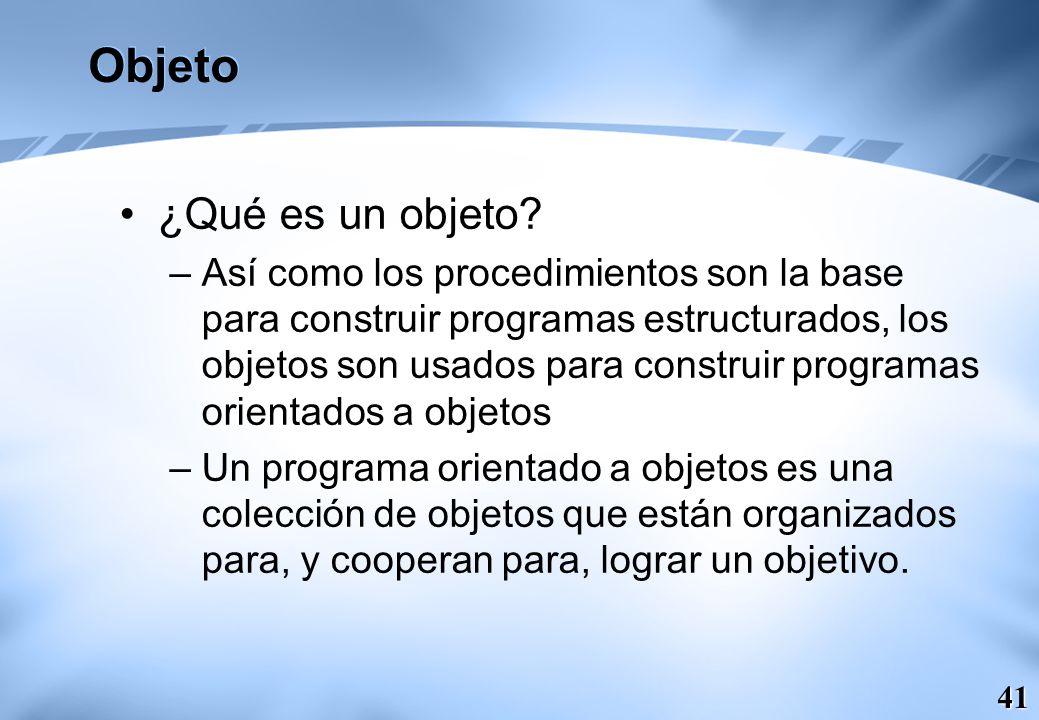 Objeto

• ¿Qué es un objeto?

– Así como los procedimientos son la base para construir programas estructurados, los objetos son usados para construir programas orientados a objetos

– Un programa orientado a objetos es una colección de objetos que están organizados para, y cooperan para, lograr un objetivo.

41